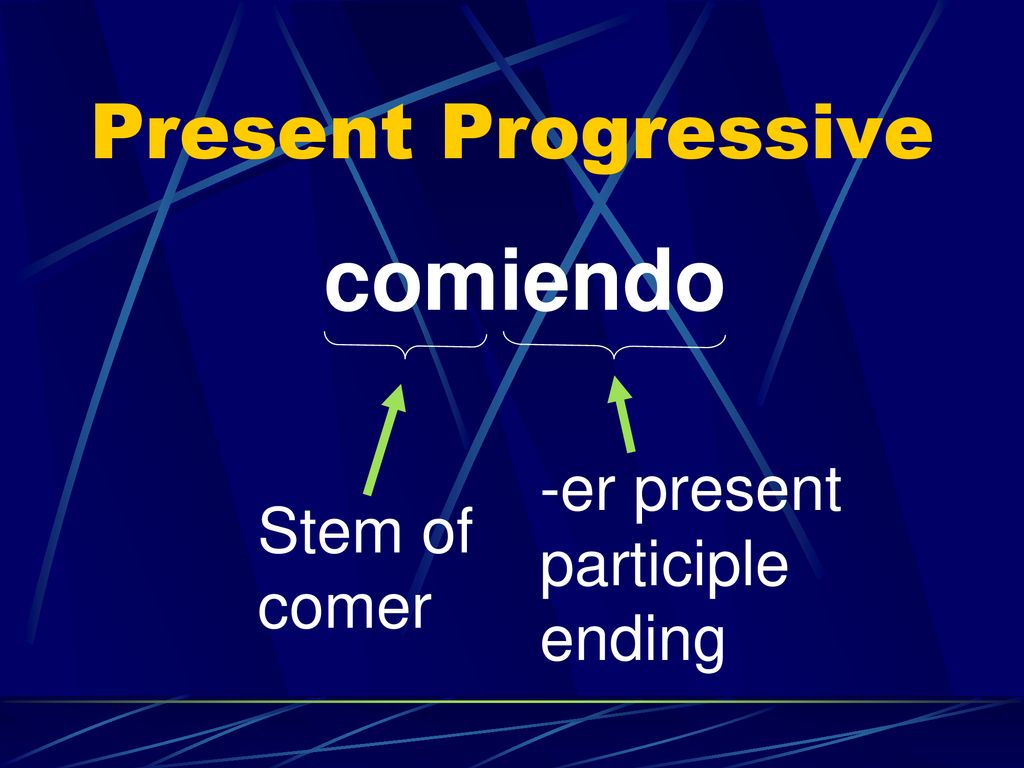 Present Progressive

comiendo

Stem of comer

-er present participle ending